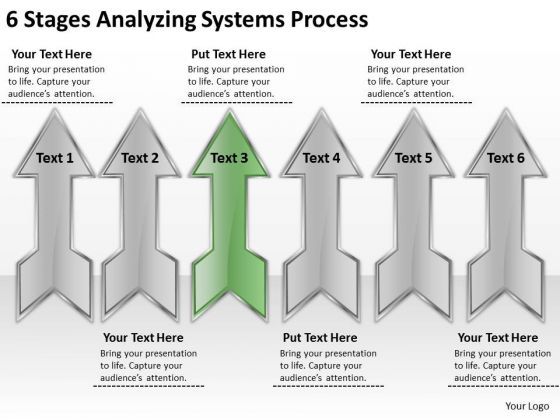 6 Stages Analyzing Systems Process

Your Text Here
Bring your presentation to life. Capture your audience's attention.

Put Text Here
Bring your presentation to life. Capture your audience's attention.

Your Text Here
Bring your presentation to life. Capture your audience's attention.

Text 1

Text 2

Text 3

Text 4

Text 5

Text 6

Your Text Here
Bring your presentation to life. Capture your audience's attention.

Put Text Here
Bring your presentation to life. Capture your audience's attention.

Your Text Here
Bring your presentation to life. Capture your audience's attention.

Your Logo